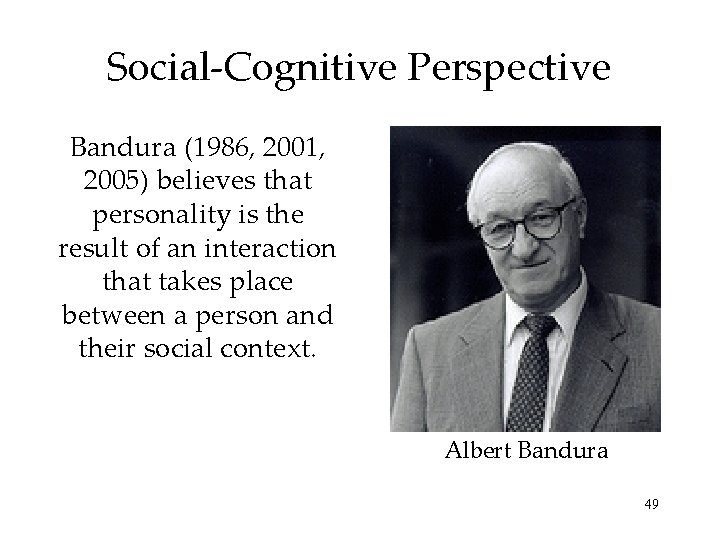 Social-Cognitive Perspective

Bandura (1986, 2001, 2005) believes that personality is the result of an interaction that takes place between a person and their social context.

Albert Bandura

49